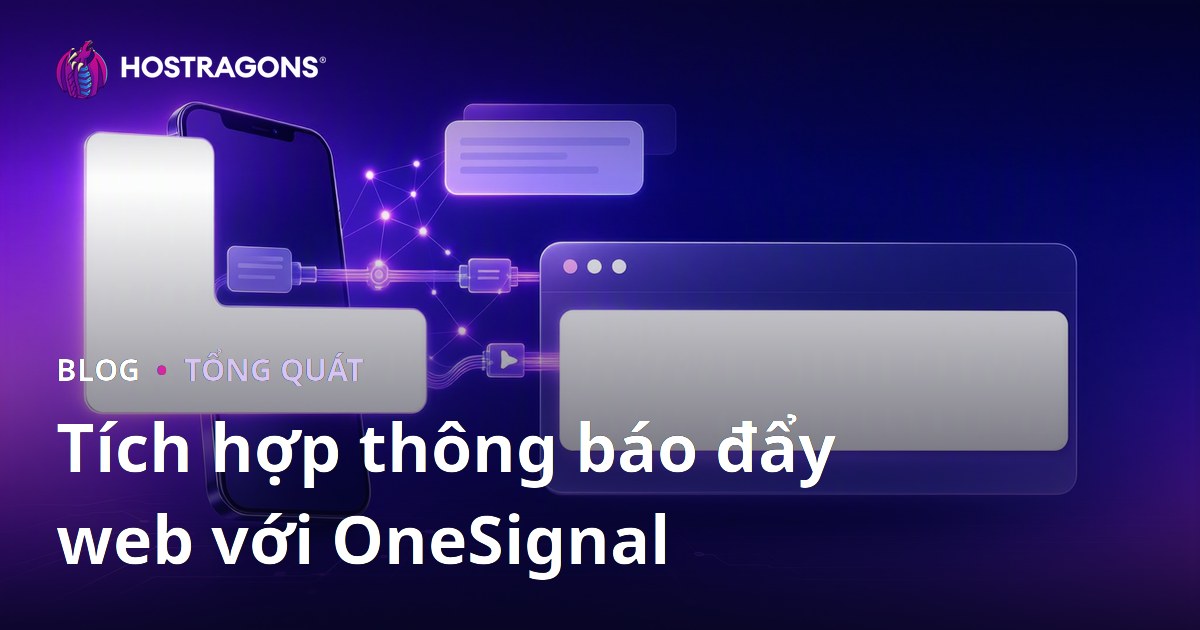 HOSTRAGONS®

BLOG • TỔNG QUÁT

Tích hợp thông báo đẩy web với OneSignal